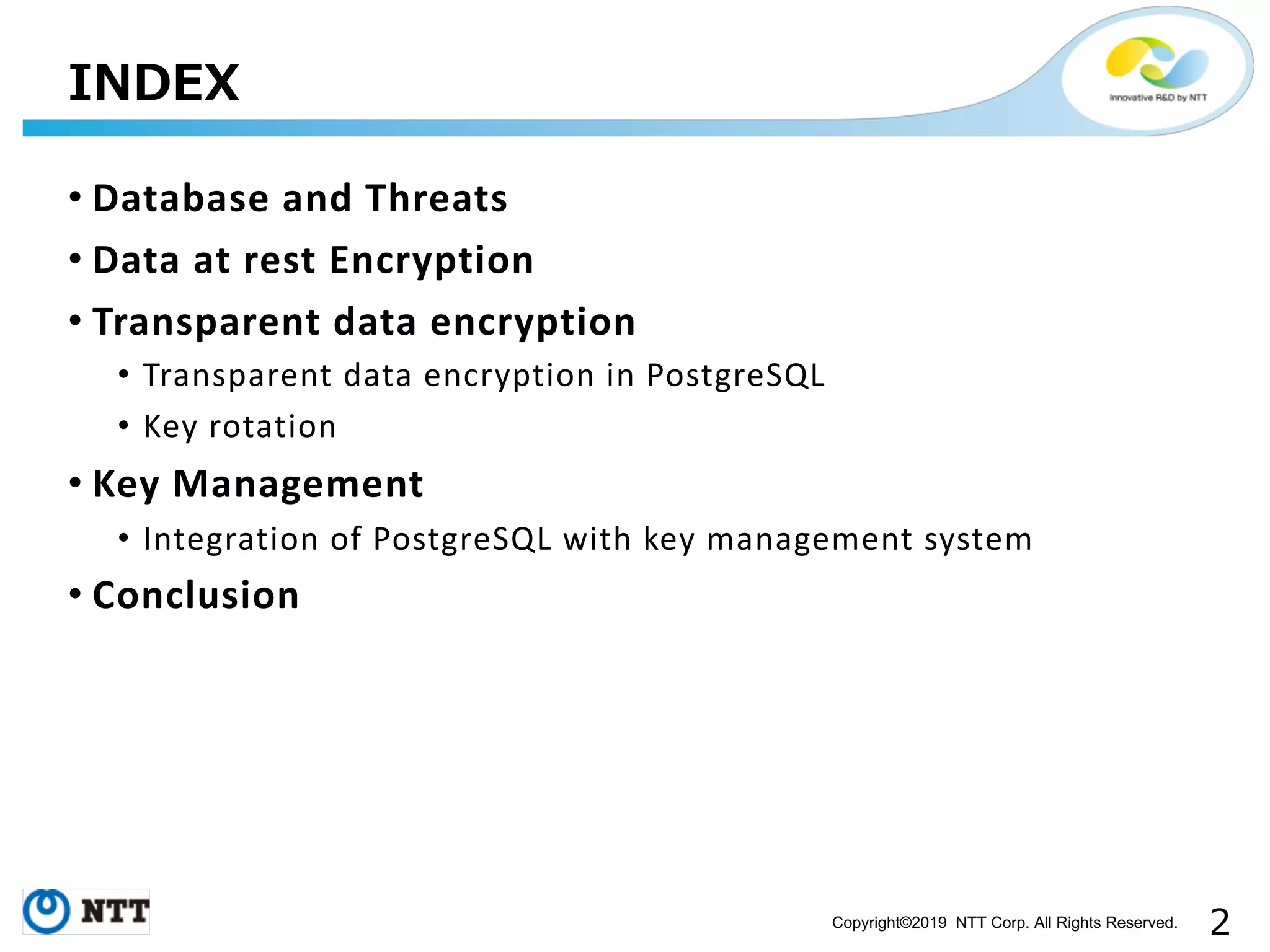 INDEX

Innovative R&D by NTT

• Database and Threats
• Data at rest Encryption
• Transparent data encryption
  • Transparent data encryption in PostgreSQL
  • Key rotation
• Key Management
  • Integration of PostgreSQL with key management system
• Conclusion

NTT

Copyright©2019 NTT Corp. All Rights Reserved.

2